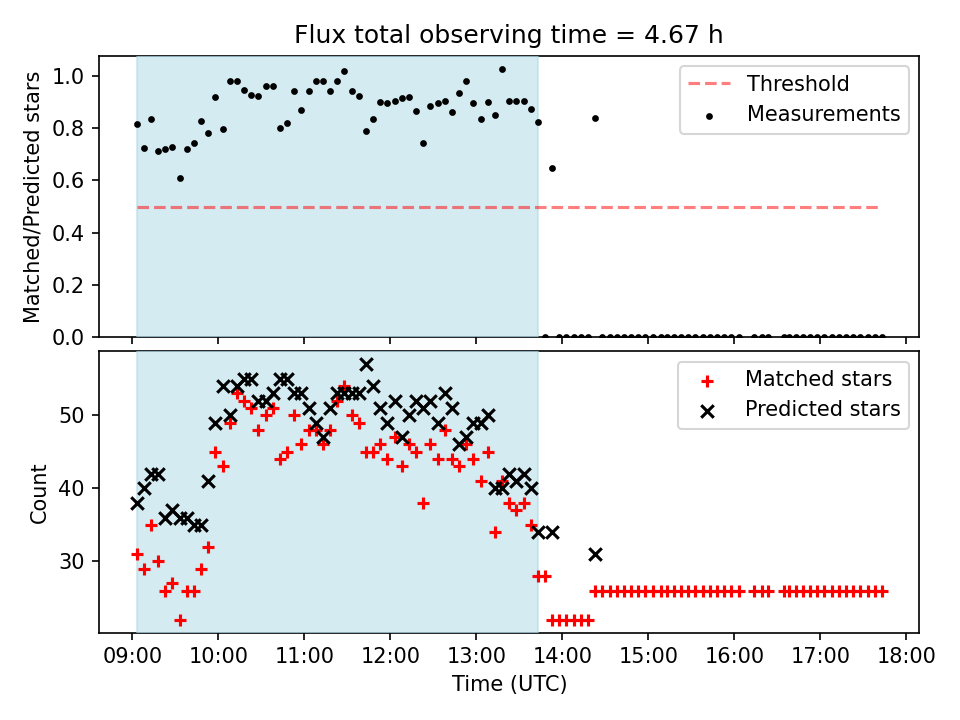 Flux total observing time = 4.67 h

Matched/Predicted stars

1.0
0.8
0.6
0.4
0.2
0.0

Threshold
Measurements

Count

50
40
30

Matched stars
Predicted stars

09:00 10:00 11:00 12:00 13:00 14:00 15:00 16:00 17:00 18:00
Time (UTC)